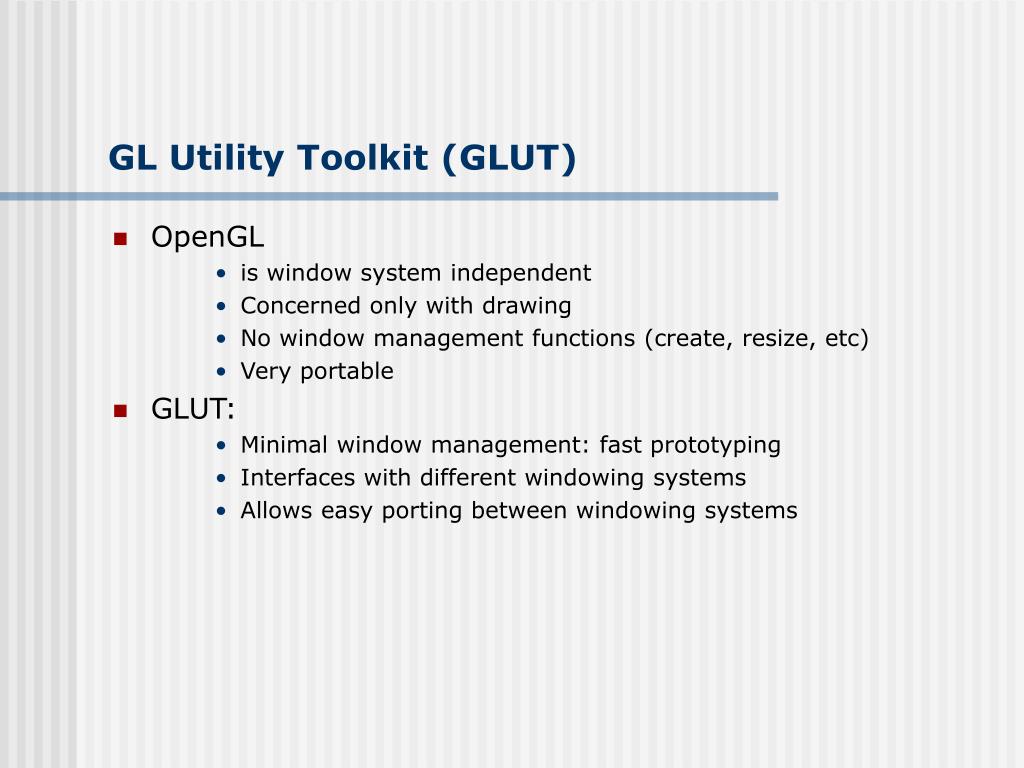 GL Utility Toolkit (GLUT)

- OpenGL
  - is window system independent
  - Concerned only with drawing
  - No window management functions (create, resize, etc)
  - Very portable
- GLUT:
  - Minimal window management: fast prototyping
  - Interfaces with different windowing systems
  - Allows easy porting between windowing systems